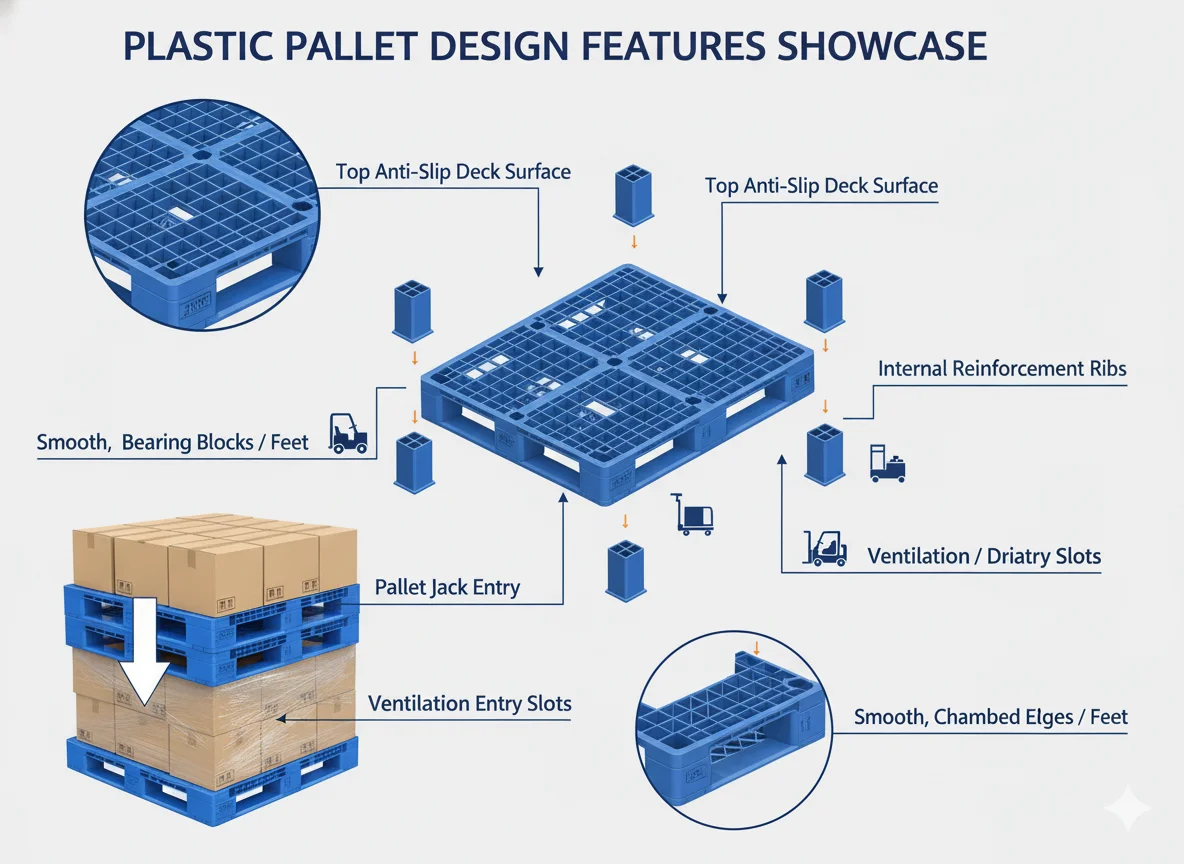 PLASTIC PALLET DESIGN FEATURES SHOWCASE

Top Anti-Slip Deck Surface

Top Anti-Slip Deck Surface

Internal Reinforcement Ribs

Smooth, Bearing Blocks / Feet

Ventilation / Driatry Slots

Pallet Jack Entry

Ventilation Entry Slots

Smooth, Chambed Elges / Feet